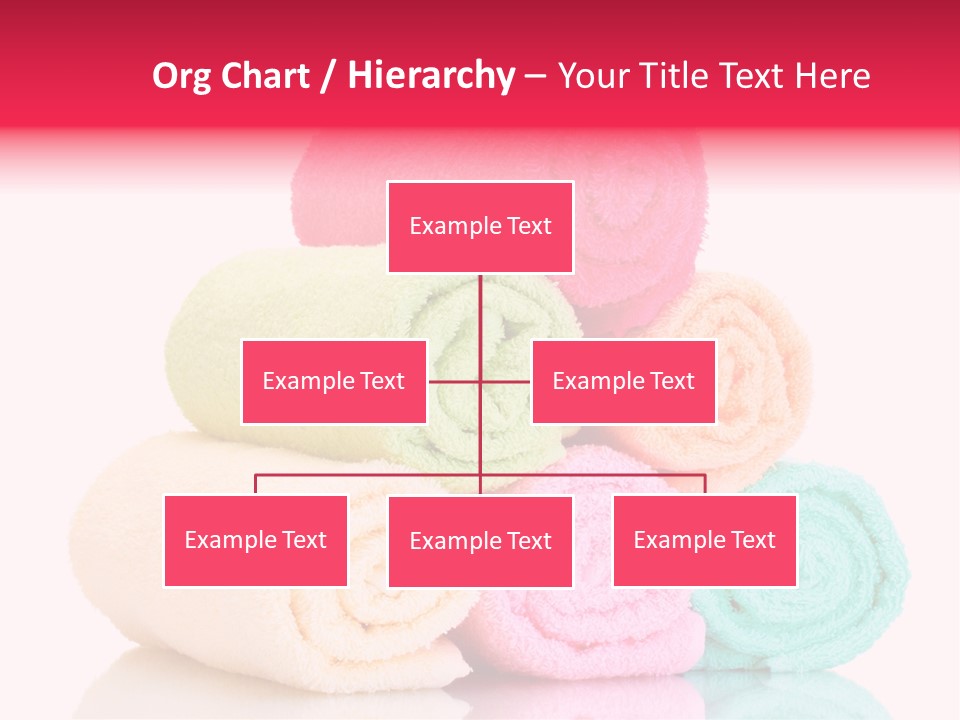 Org Chart / Hierarchy – Your Title Text Here

Example Text

Example Text

Example Text

Example Text

Example Text

Example Text